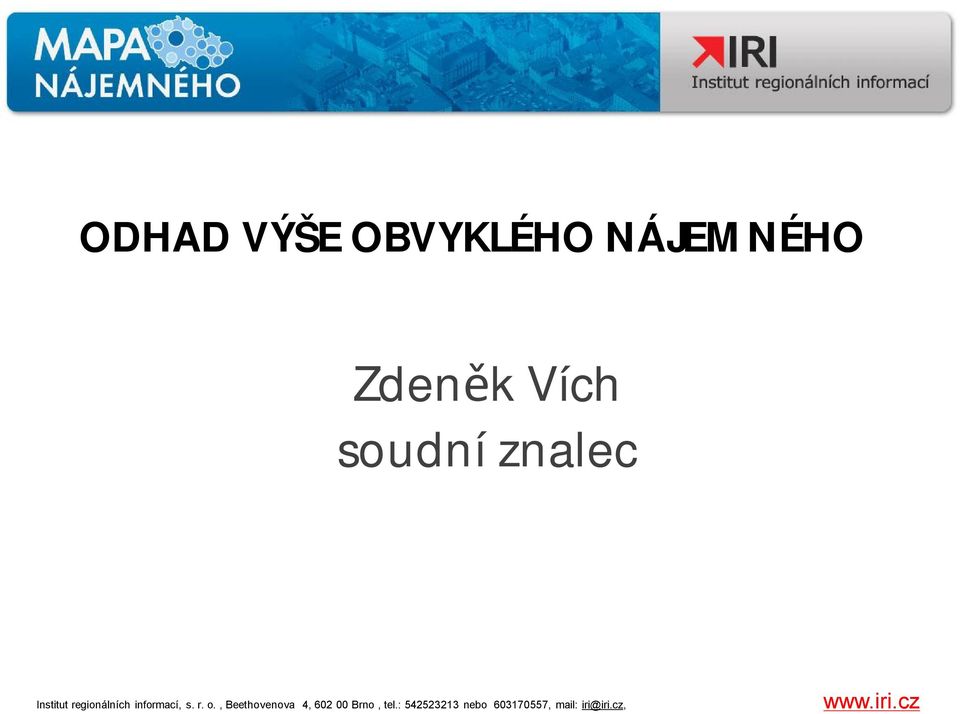 MAPA NÁJEMNÉHO

IRI
Institut regionálních informací

ODHAD VÝŠE OBVYKLÉHO NÁJEMNÉHO

Zdeněk Vích
soudní znalec

Institut regionálních informací, s. r. o. , Beethovenova 4, 602 00 Brno , tel.: 542523213 nebo 603170557, mail: iri@iri.cz,

www.iri.cz